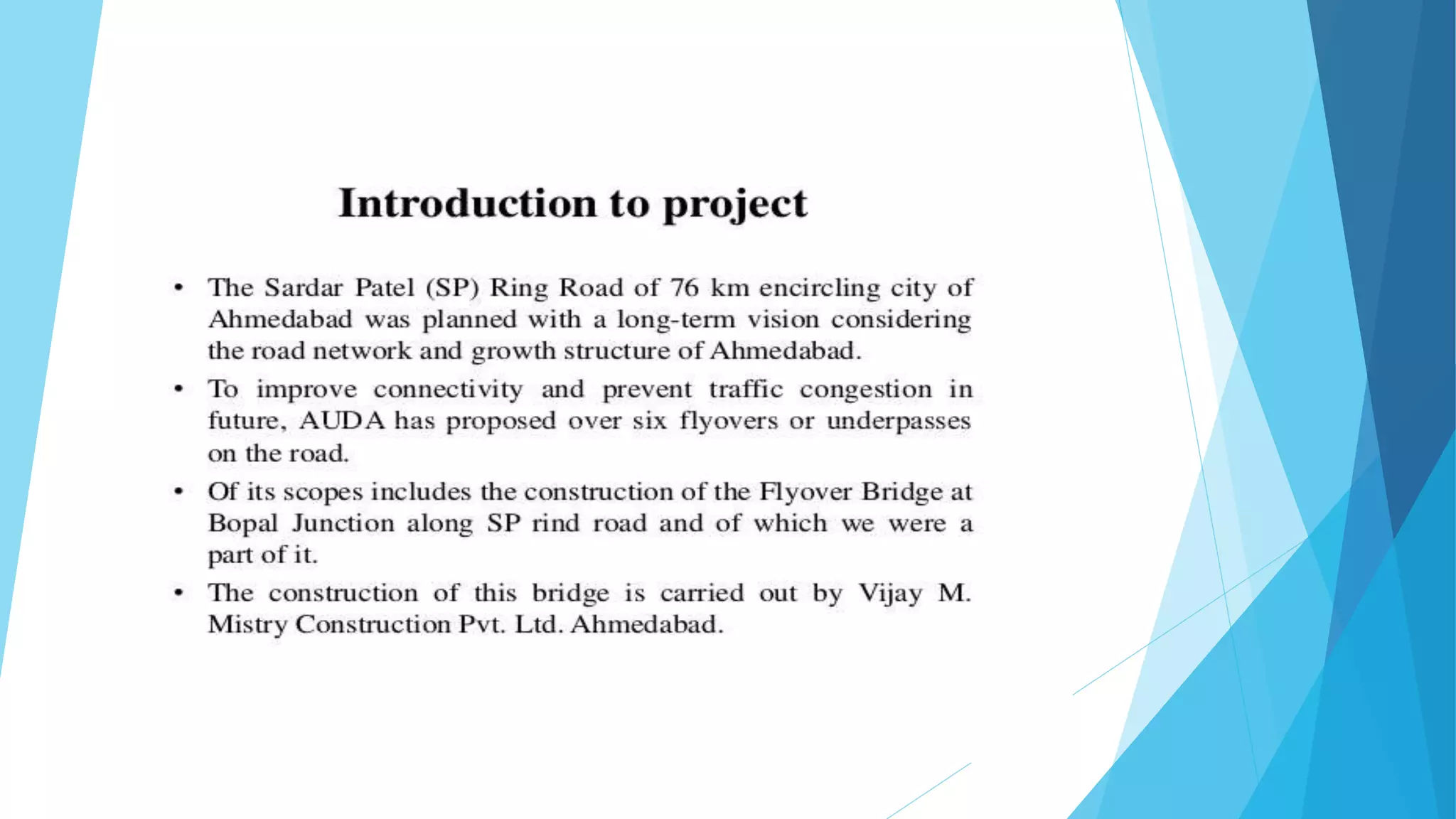 Introduction to project

• The Sardar Patel (SP) Ring Road of 76 km encircling city of Ahmedabad was planned with a long-term vision considering the road network and growth structure of Ahmedabad.

• To improve connectivity and prevent traffic congestion in future, AUDA has proposed over six flyovers or underpasses on the road.

• Of its scopes includes the construction of the Flyover Bridge at Bopal Junction along SP rind road and of which we were a part of it.

• The construction of this bridge is carried out by Vijay M. Mistry Construction Pvt. Ltd. Ahmedabad.